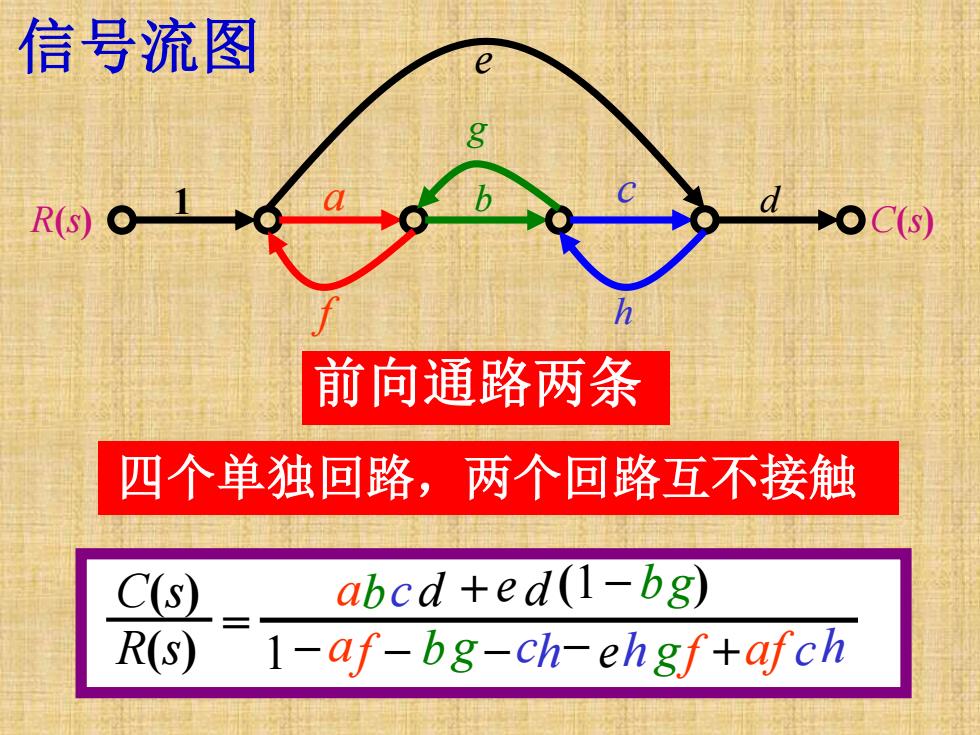 信号流图

e

g

$R(s)$ 1 a b c d $C(s)$

f h

前向通路两条

四个单独回路，两个回路互不接触

$\frac{C(s)}{R(s)} = \frac{abcd + ed(1-bg)}{1-af-bg-ch-ehgf+afch}$